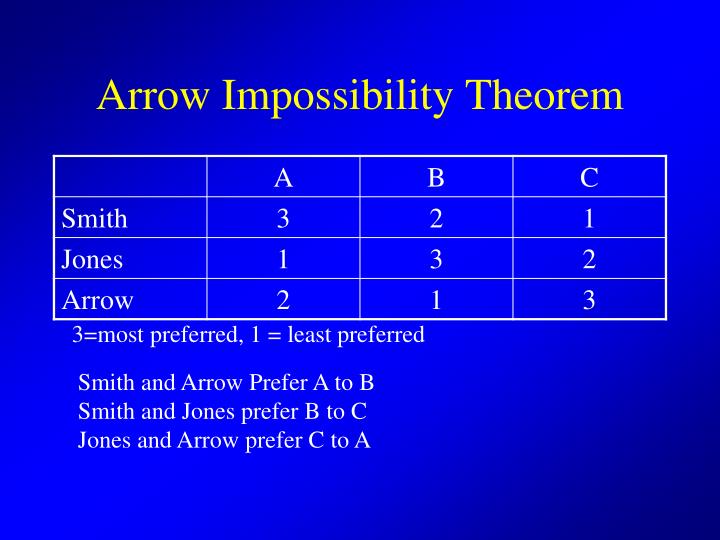 Arrow Impossibility Theorem

| | A | B | C |
|---|---|---|---|
| Smith | 3 | 2 | 1 |
| Jones | 1 | 3 | 2 |
| Arrow | 2 | 1 | 3 |

3=most preferred, 1 = least preferred

Smith and Arrow Prefer A to B
Smith and Jones prefer B to C
Jones and Arrow prefer C to A